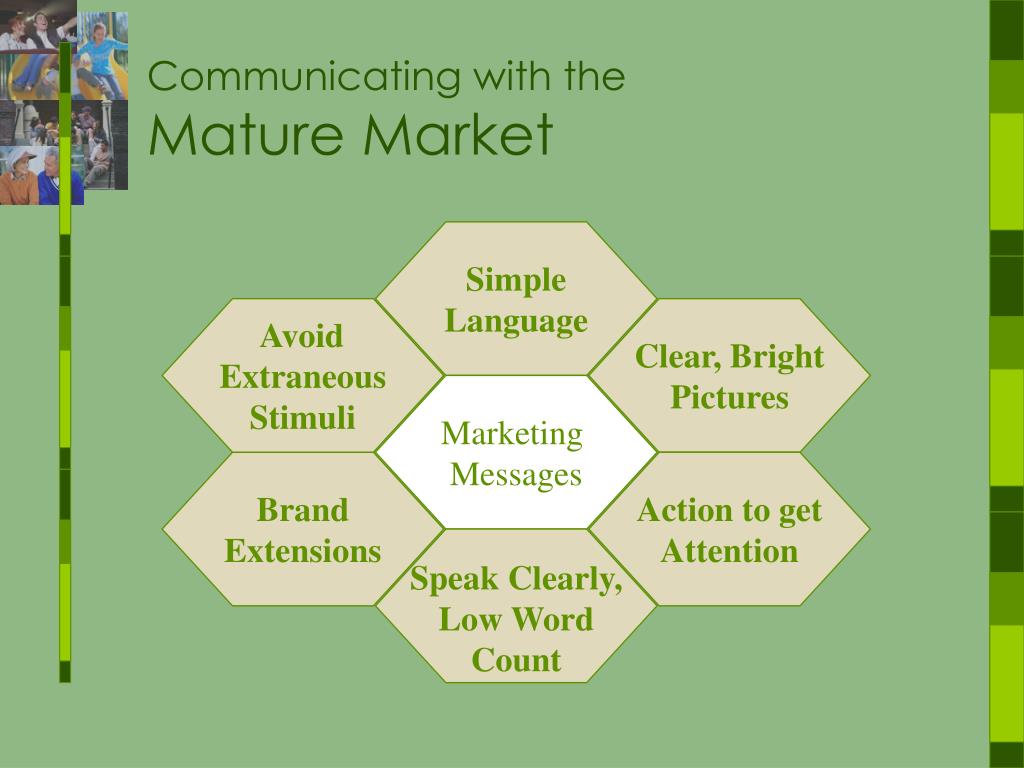 Communicating with the
Mature Market

Simple Language

Avoid Extraneous Stimuli

Clear, Bright Pictures

Marketing Messages

Brand Extensions

Action to get Attention

Speak Clearly, Low Word Count